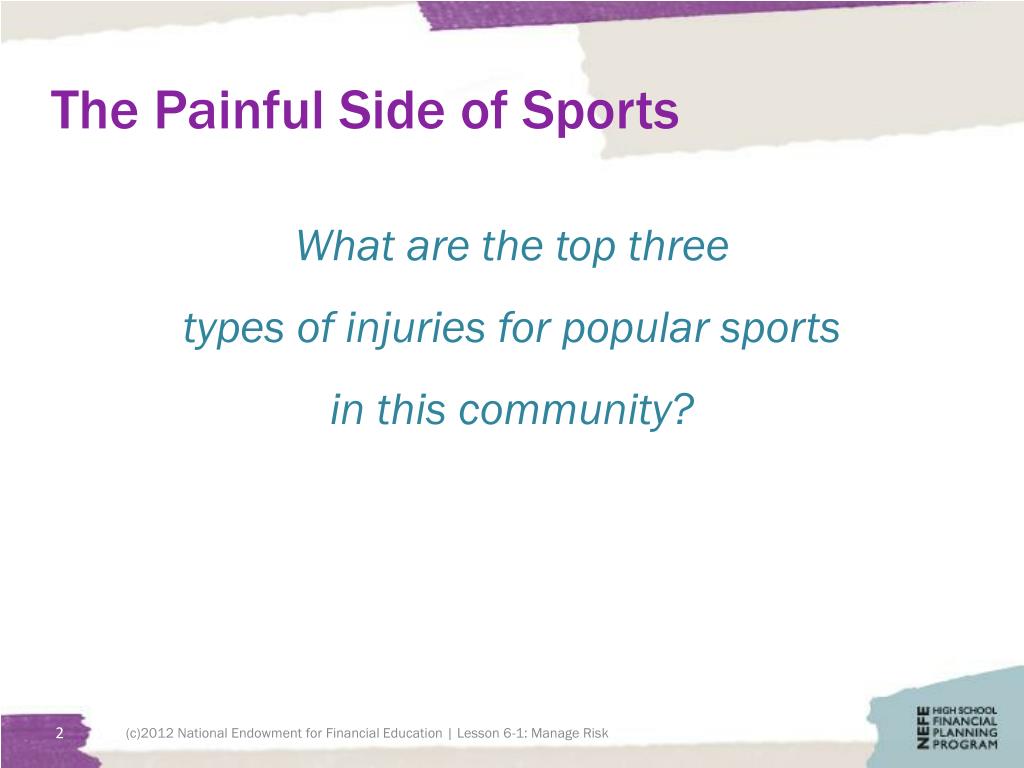 The Painful Side of Sports

What are the top three
types of injuries for popular sports
in this community?

2 (c)2012 National Endowment for Financial Education | Lesson 6-1: Manage Risk

NEFE HIGH SCHOOL FINANCIAL PLANNING PROGRAM